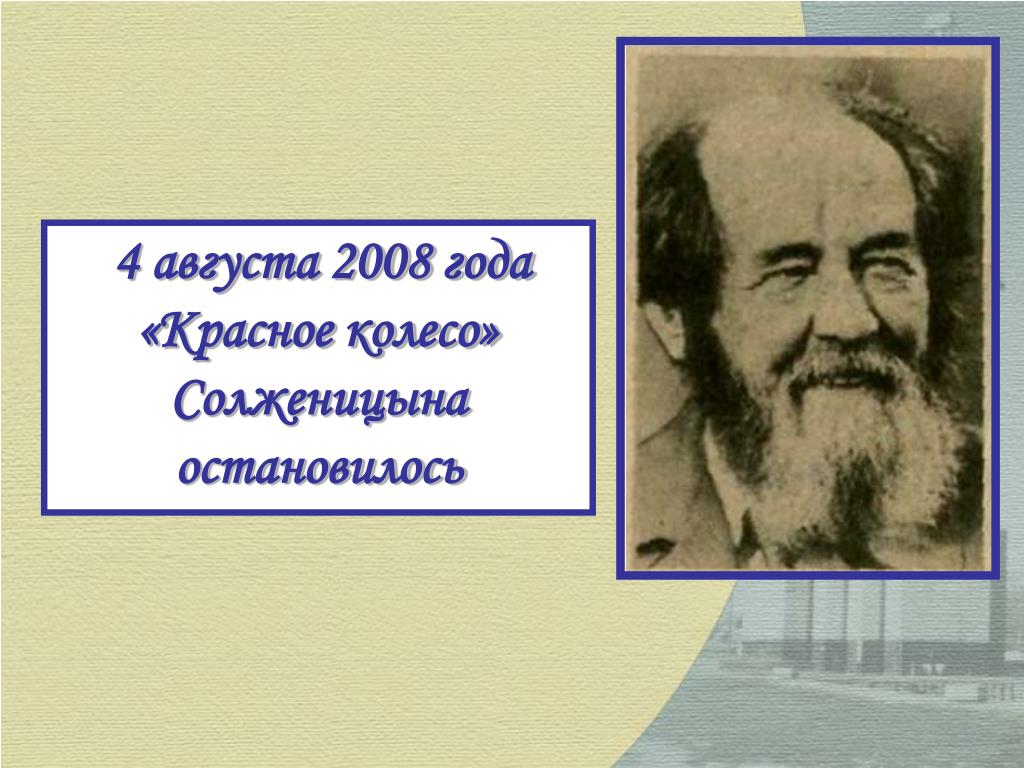 4 августа 2008 года «Красное колесо» Солженицына остановилось